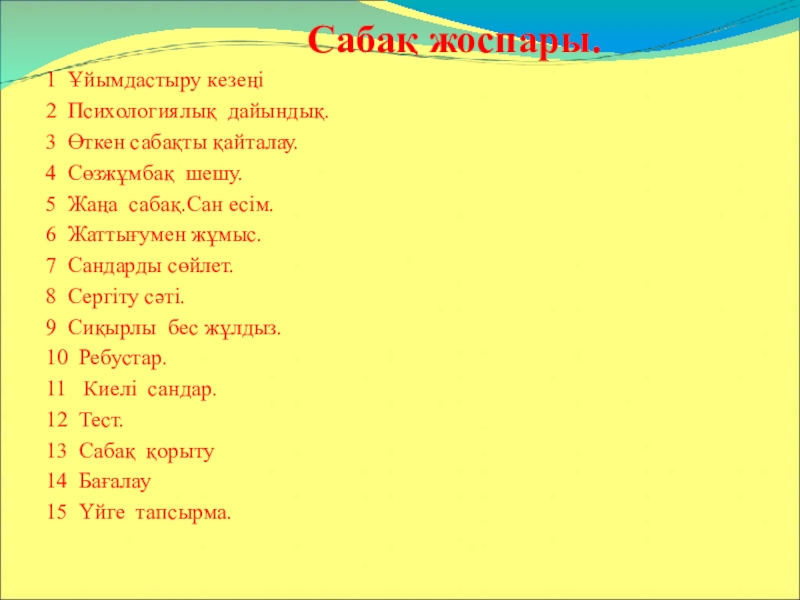 Сабақ жоспары.

1 Ұйымдастыру кезеңі
2 Психологиялық дайындық.
3 Өткен сабақты қайталау.
4 Сөзжұмбақ шешу.
5 Жаңа сабақ.Сан есім.
6 Жаттығумен жұмыс.
7 Сандарды сөйлет.
8 Сергіту сәті.
9 Сиқырлы бес жұлдыз.
10 Ребустар.
11 Киелі сандар.
12 Тест.
13 Сабақ қорыту
14 Бағалау
15 Үйге тапсырма.